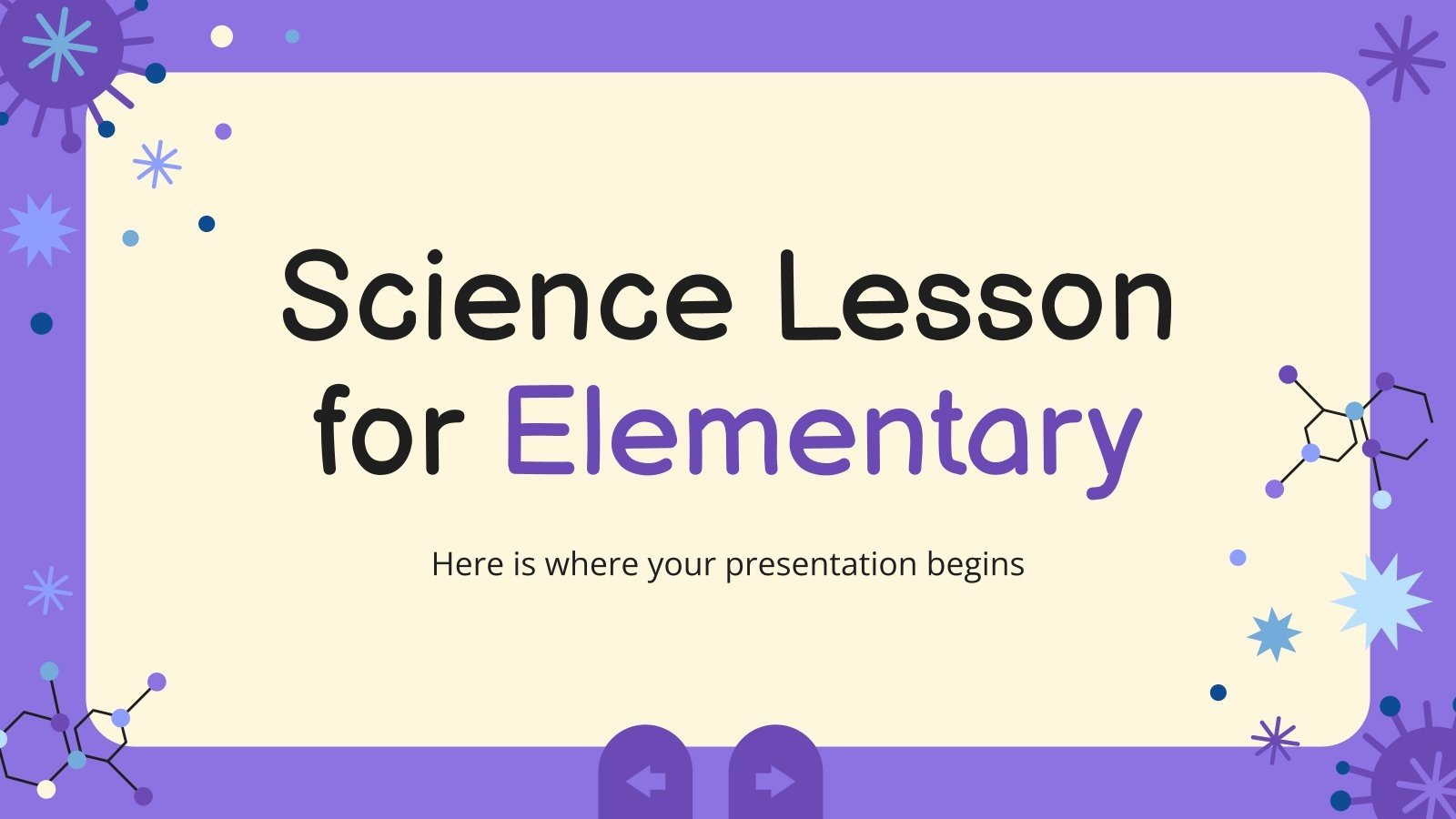 Science Lesson for Elementary

Here is where your presentation begins